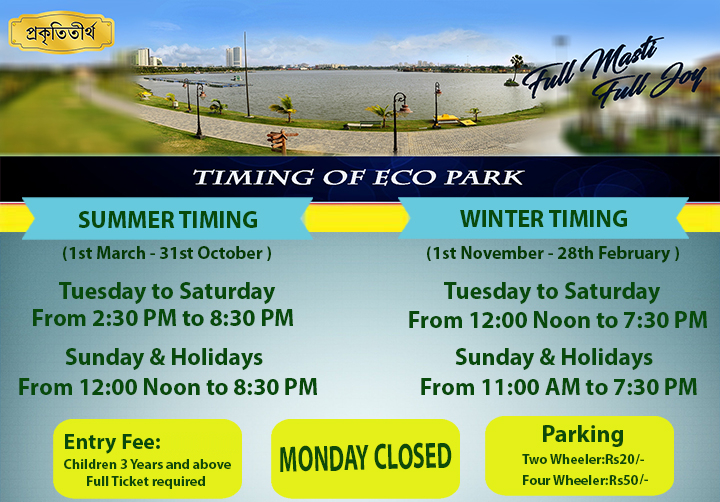 প্রকৃতিতীর্থ

Full Masti Full Joy

TIMING OF ECO PARK

SUMMER TIMING

(1st March - 31st October )

Tuesday to Saturday
From 2:30 PM to 8:30 PM

Sunday & Holidays
From 12:00 Noon to 8:30 PM

WINTER TIMING

(1st November - 28th February )

Tuesday to Saturday
From 12:00 Noon to 7:30 PM

Sunday & Holidays
From 11:00 AM to 7:30 PM

Entry Fee:
Children 3 Years and above
Full Ticket required

MONDAY CLOSED

Parking
Two Wheeler:Rs20/-
Four Wheeler:Rs50/-